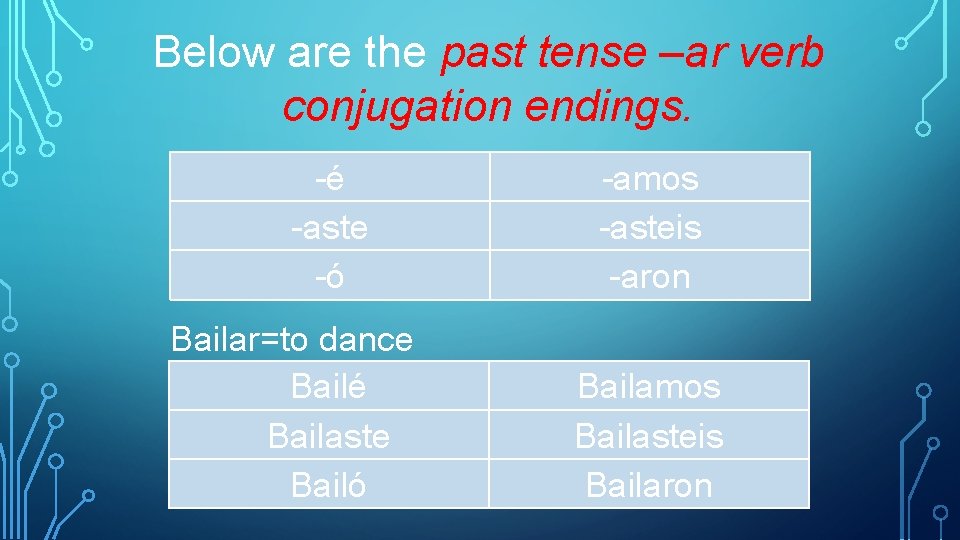 Below are the past tense –ar verb conjugation endings.

| -é | -amos |
|---|---|
| -aste | -asteis |
| -ó | -aron |

Bailar=to dance

| Bailé | Bailamos |
|---|---|
| Bailaste | Bailasteis |
| Bailó | Bailaron |